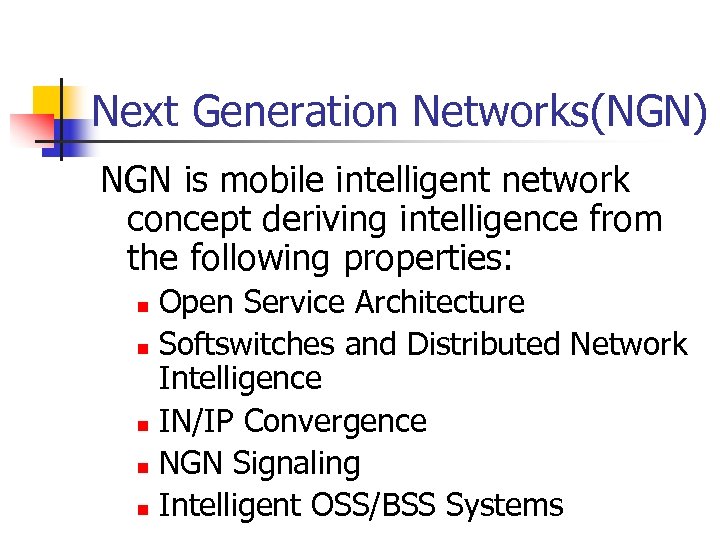 Next Generation Networks(NGN)

NGN is mobile intelligent network concept deriving intelligence from the following properties:

- Open Service Architecture
- Softswitches and Distributed Network Intelligence
- IN/IP Convergence
- NGN Signaling
- Intelligent OSS/BSS Systems